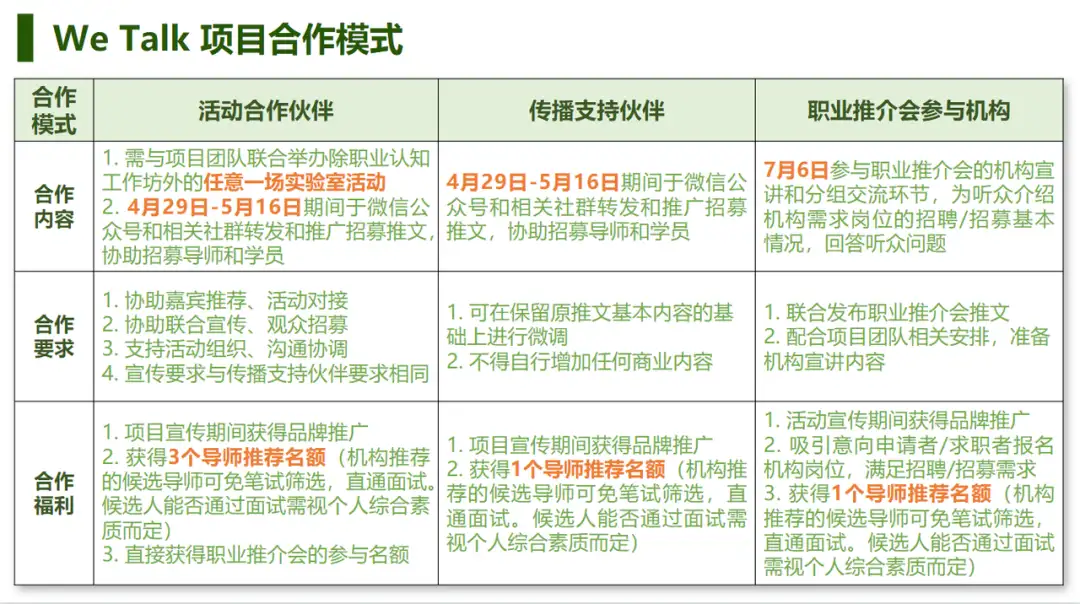 We Talk 项目合作模式

| 合作模式 | 活动合作伙伴 | 传播支持伙伴 | 职业推介会参与机构 |
|---|---|---|---|
| 合作内容 | 1. 需与项目团队联合举办除职业认知工作坊外的任意一场实验室活动 2. 4月29日-5月16日期间于微信公众号和相关社群转发和推广招募推文，协助招募导师和学员 | 4月29日-5月16日期间于微信公众号和相关社群转发和推广招募推文，协助招募导师和学员 | 7月6日参与职业推介会的机构宣讲和分组交流环节，为听众介绍机构需求岗位的招聘/招募基本情况，回答听众问题 |
| 合作要求 | 1. 协助嘉宾推荐、活动对接 2. 协助联合宣传、观众招募 3. 支持活动组织、沟通协调 4. 宣传要求与传播支持伙伴要求相同 | 1. 可在保留原推文基本内容的基础上进行微调 2. 不得自行增加任何商业内容 | 1. 联合发布职业推介会推文 2. 配合项目团队相关安排，准备机构宣讲内容 |
| 合作福利 | 1. 项目宣传期间获得品牌推广 2. 获得3个导师推荐名额（机构推荐的候选导师可免笔试筛选，直通面试。候选人能否通过面试需视个人综合素质而定） 3. 直接获得职业推介会的参与名额 | 1. 项目宣传期间获得品牌推广 2. 获得1个导师推荐名额（机构推荐的候选导师可免笔试筛选，直通面试。候选人能否通过面试需视个人综合素质而定） | 1. 活动宣传期间获得品牌推广 2. 吸引意向申请者/求职者报名机构岗位，满足招聘/招募需求 3. 获得1个导师推荐名额（机构推荐的候选导师可免笔试筛选，直通面试。候选人能否通过面试需视个人综合素质而定） |